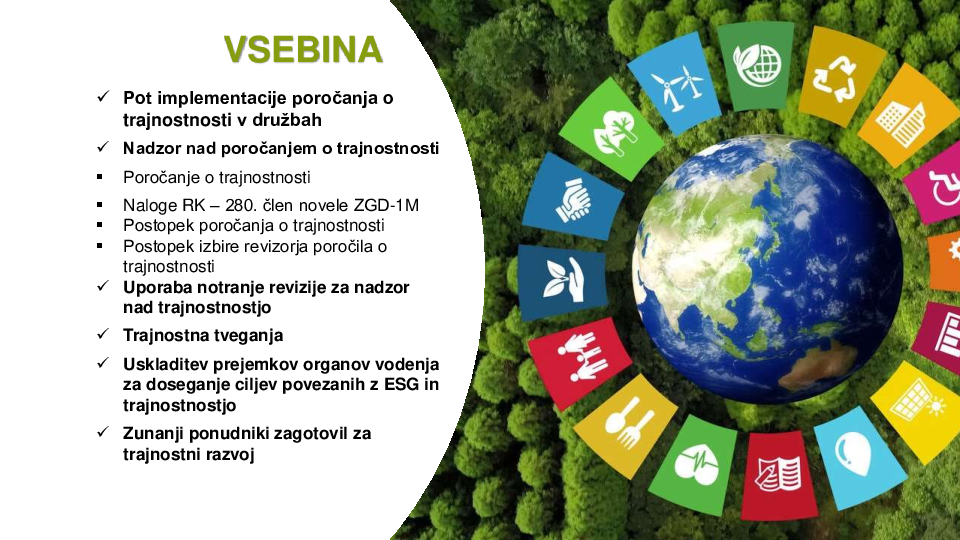 VSEBINA

✓ Pot implementacije poročanja o trajnostnosti v družbah

✓ Nadzor nad poročanjem o trajnostnosti

▪ Poročanje o trajnostnosti

▪ Naloge RK – 280. člen novele ZGD-1M
▪ Postopek poročanja o trajnostnosti
▪ Postopek izbire revizorja poročila o trajnostnosti

✓ Uporaba notranje revizije za nadzor nad trajnostnostjo

✓ Trajnostna tveganja

✓ Uskladitev prejemkov organov vodenja za doseganje ciljev povezanih z ESG in trajnostnostjo

✓ Zunanji ponudniki zagotovil za trajnostni razvoj